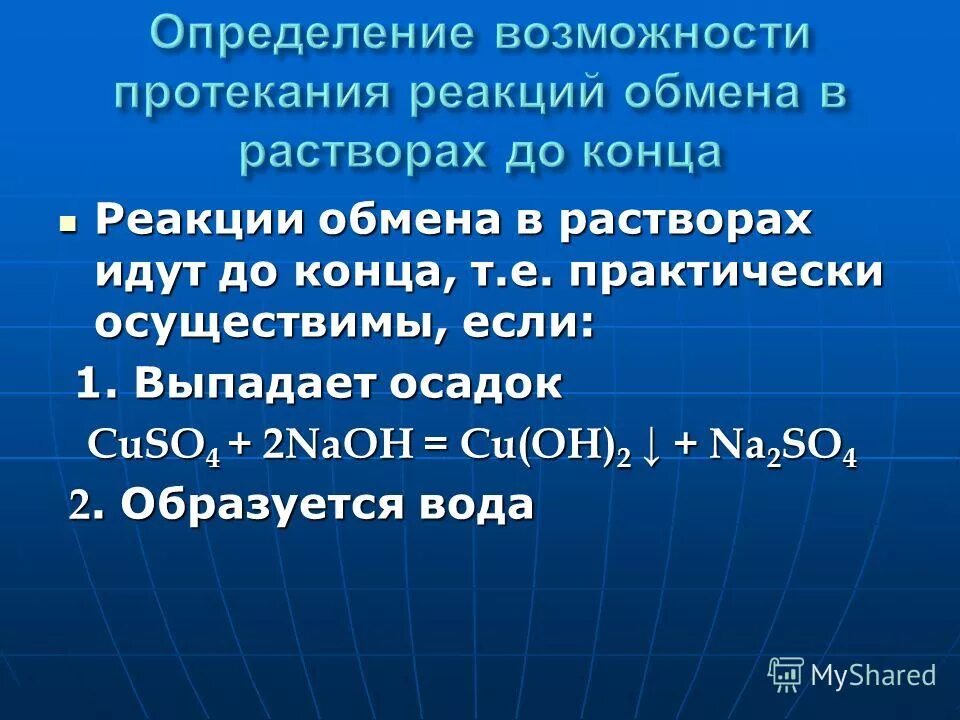 Определение возможности протекания реакций обмена в растворах до конца

Реакции обмена в растворах идут до конца, т.е. практически осуществимы, если:

1. Выпадает осадок

$CuSO_4 + 2NaOH = Cu(OH)_2 \downarrow + Na_2SO_4$

2. Образуется вода

MyShared